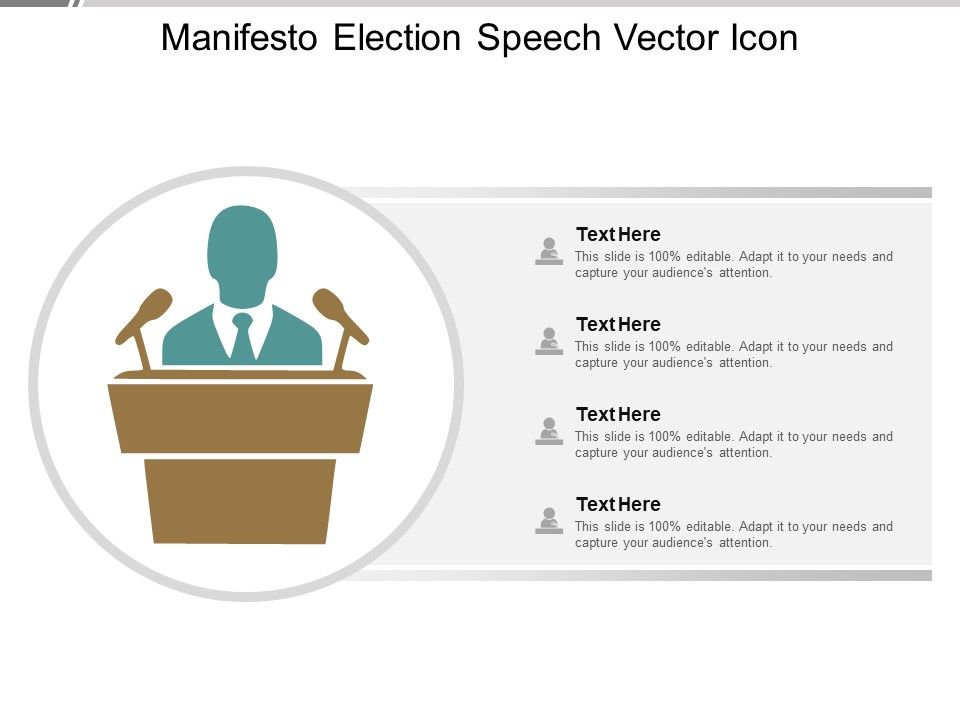 Manifesto Election Speech Vector Icon

Text Here
This slide is 100% editable. Adapt it to your needs and capture your audience's attention.

Text Here
This slide is 100% editable. Adapt it to your needs and capture your audience's attention.

Text Here
This slide is 100% editable. Adapt it to your needs and capture your audience's attention.

Text Here
This slide is 100% editable. Adapt it to your needs and capture your audience's attention.